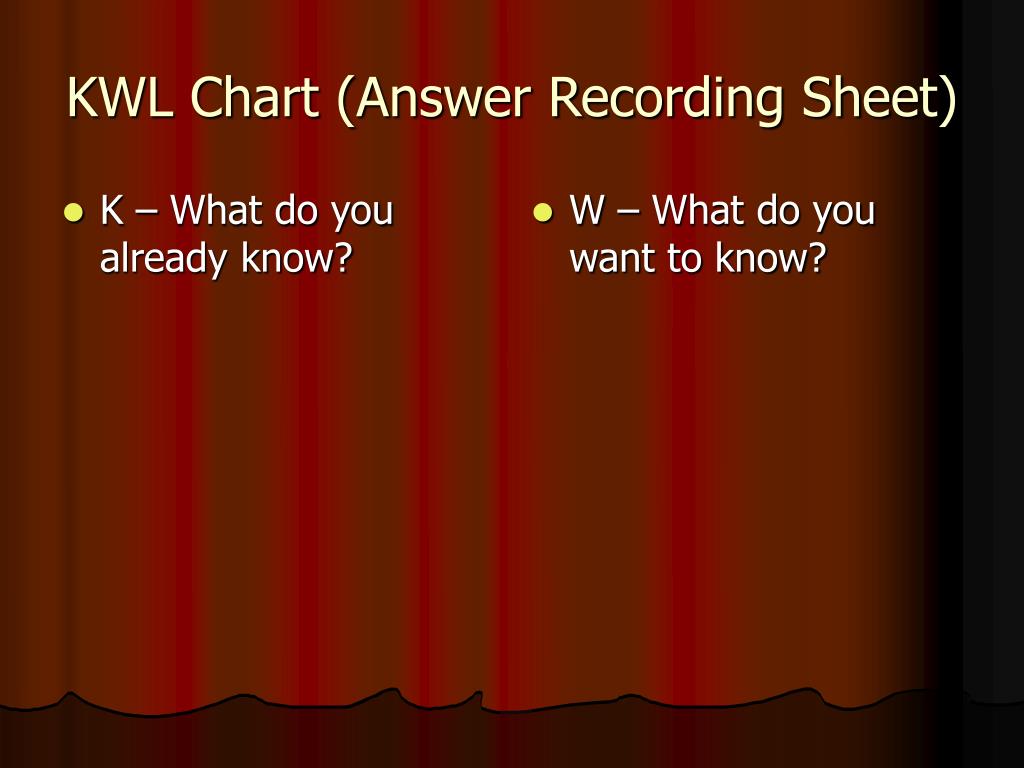 KWL Chart (Answer Recording Sheet)

- K – What do you already know?

- W – What do you want to know?